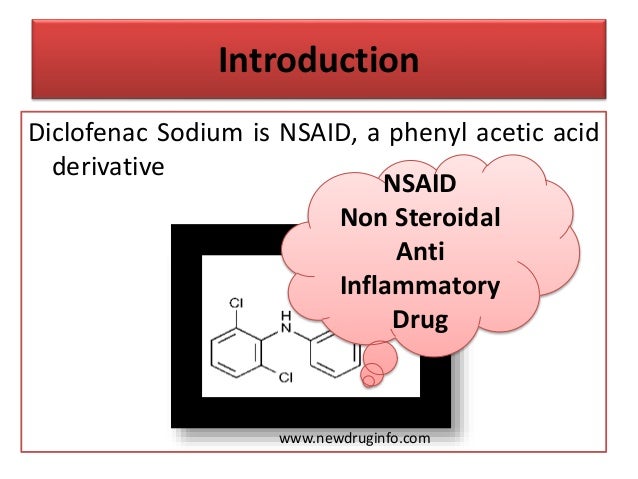 Introduction

Diclofenac Sodium is NSAID, a phenyl acetic acid derivative

NSAID
Non Steroidal
Anti
Inflammatory
Drug

Cl
H
N
Cl

www.newdruginfo.com